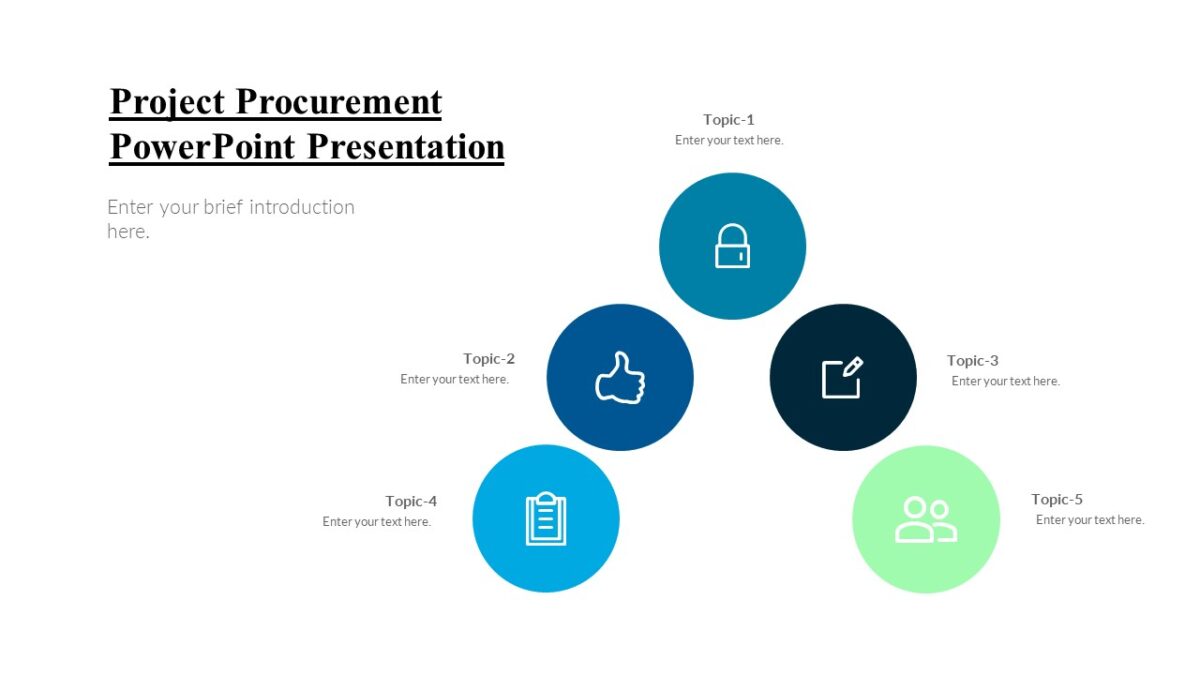 Project Procurement PowerPoint Presentation

Enter your brief introduction here.

Topic-1
Enter your text here.

Topic-2
Enter your text here.

Topic-3
Enter your text here.

Topic-4
Enter your text here.

Topic-5
Enter your text here.